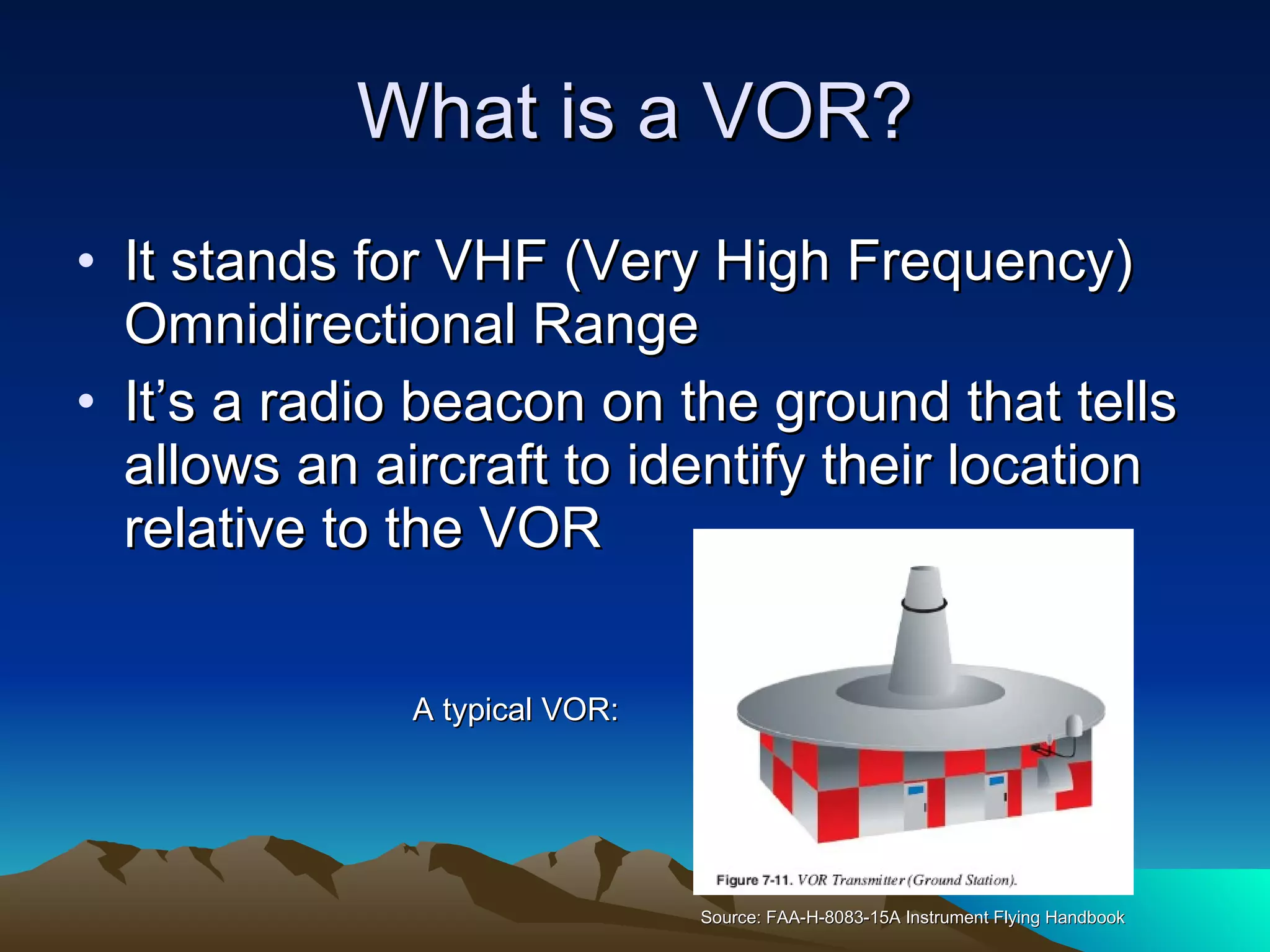 What is a VOR?

• It stands for VHF (Very High Frequency) Omnidirectional Range

• It's a radio beacon on the ground that tells allows an aircraft to identify their location relative to the VOR

A typical VOR:

Figure 7-11. VOR Transmitter (Ground Station).

Source: FAA-H-8083-15A Instrument Flying Handbook